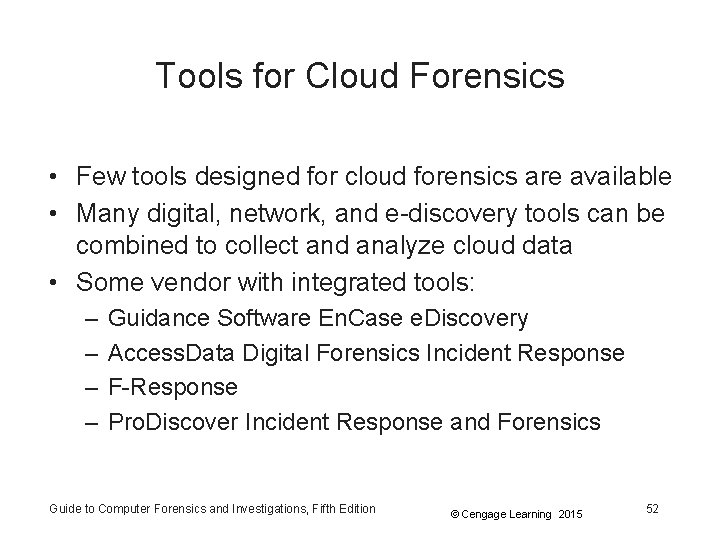 Tools for Cloud Forensics

• Few tools designed for cloud forensics are available
• Many digital, network, and e-discovery tools can be combined to collect and analyze cloud data
• Some vendor with integrated tools:
– Guidance Software EnCase eDiscovery
– AccessData Digital Forensics Incident Response
– F-Response
– ProDiscover Incident Response and Forensics

Guide to Computer Forensics and Investigations, Fifth Edition
© Cengage Learning 2015
52